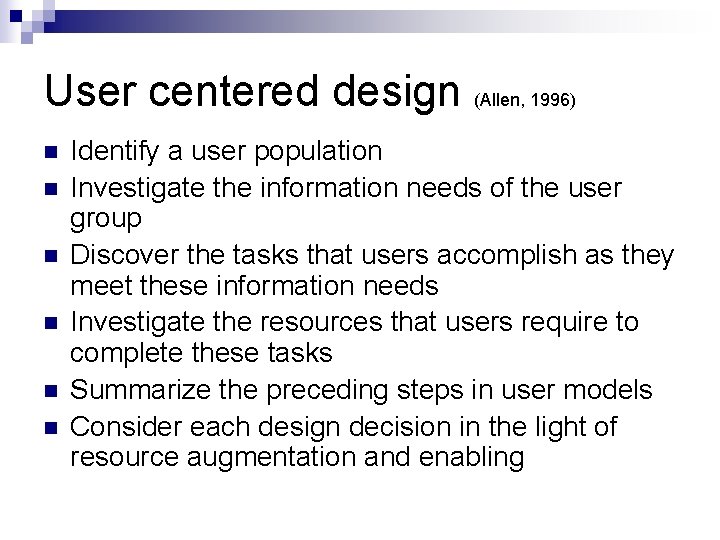 User centered design (Allen, 1996)

- Identify a user population
- Investigate the information needs of the user group
- Discover the tasks that users accomplish as they meet these information needs
- Investigate the resources that users require to complete these tasks
- Summarize the preceding steps in user models
- Consider each design decision in the light of resource augmentation and enabling